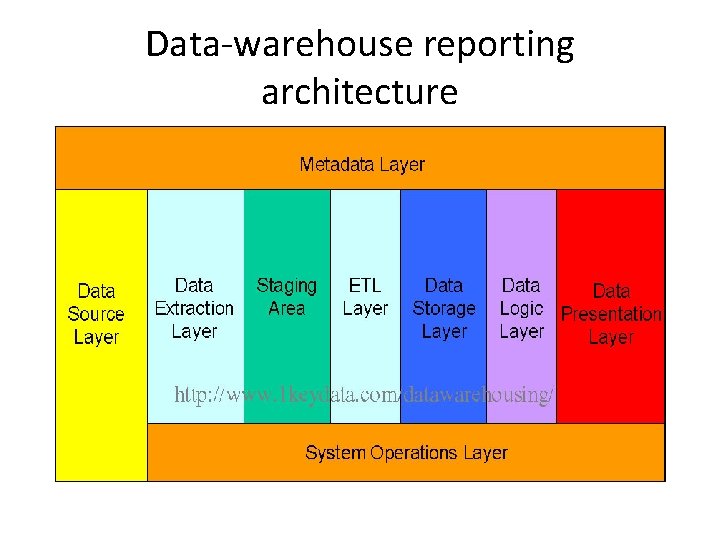 Data-warehouse reporting architecture

Metadata Layer

Data Source Layer

Data Extraction Layer

Staging Area

ETL Layer

Data Storage Layer

Data Logic Layer

Data Presentation Layer

http://www.1keydata.com/datawarehousing/

System Operations Layer